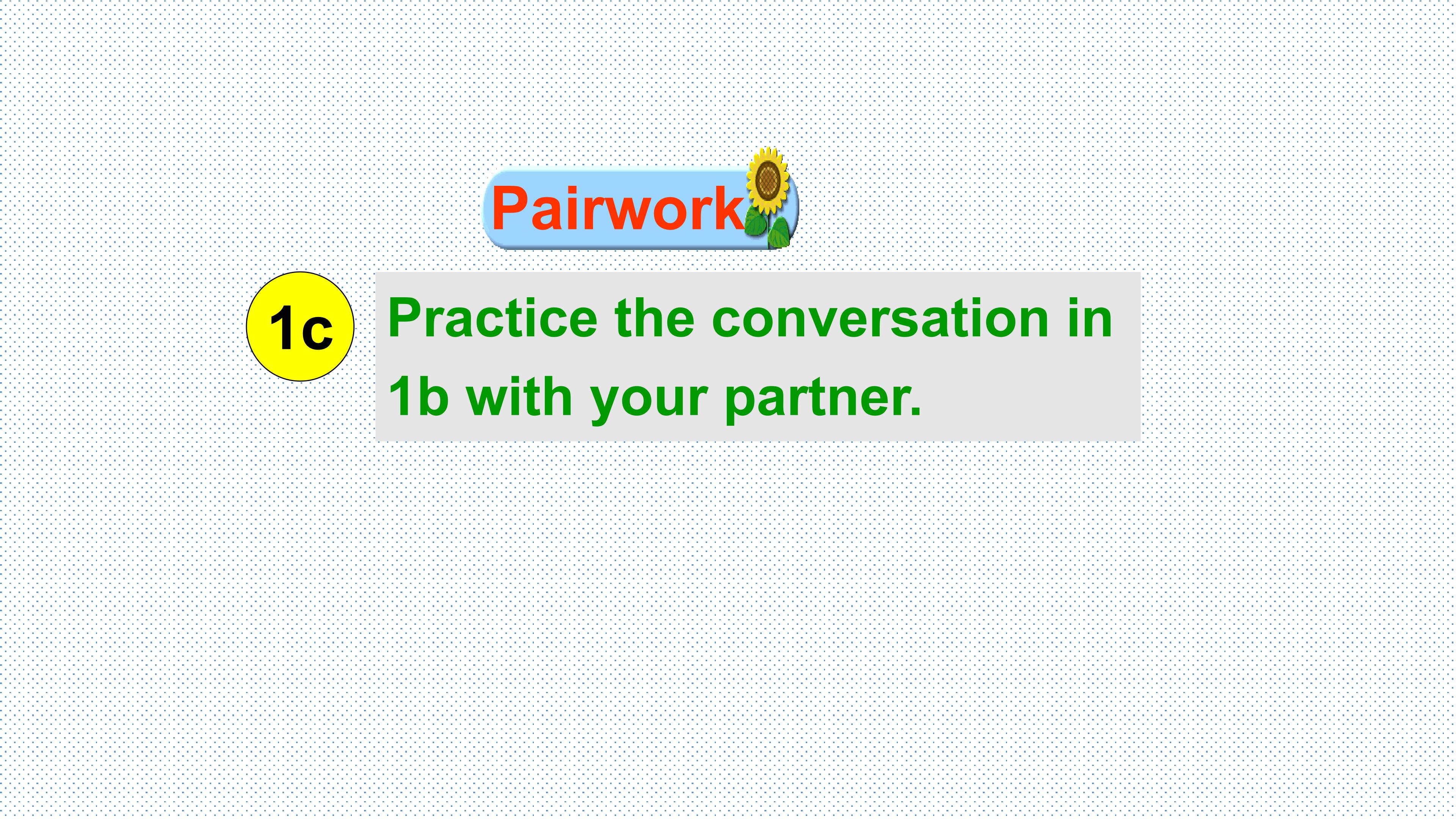 Pairwork

1c Practice the conversation in 1b with your partner.